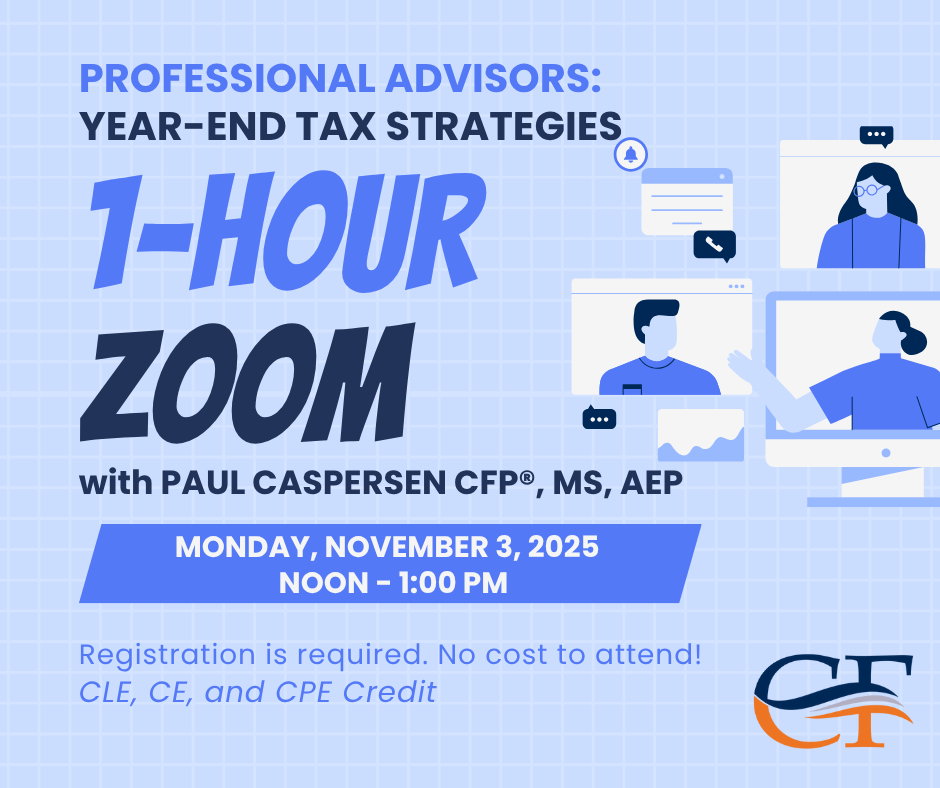 PROFESSIONAL ADVISORS:
YEAR-END TAX STRATEGIES

1-HOUR
ZOOM

with PAUL CASPERSEN CFP®, MS, AEP

MONDAY, NOVEMBER 3, 2025
NOON - 1:00 PM

Registration is required. No cost to attend!
CLE, CE, and CPE Credit

CF